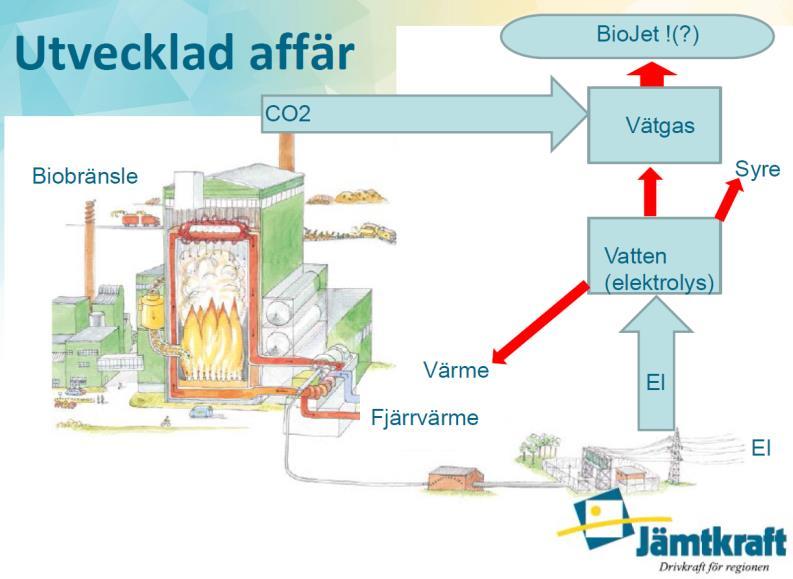 Utvecklad affär

BioJet !(?)

CO2

Vätgas

Syre

Biobränsle

Vatten (elektrolys)

Värme

El

Fjärrvärme

El

Jämtkraft
Drivkraft för regionen